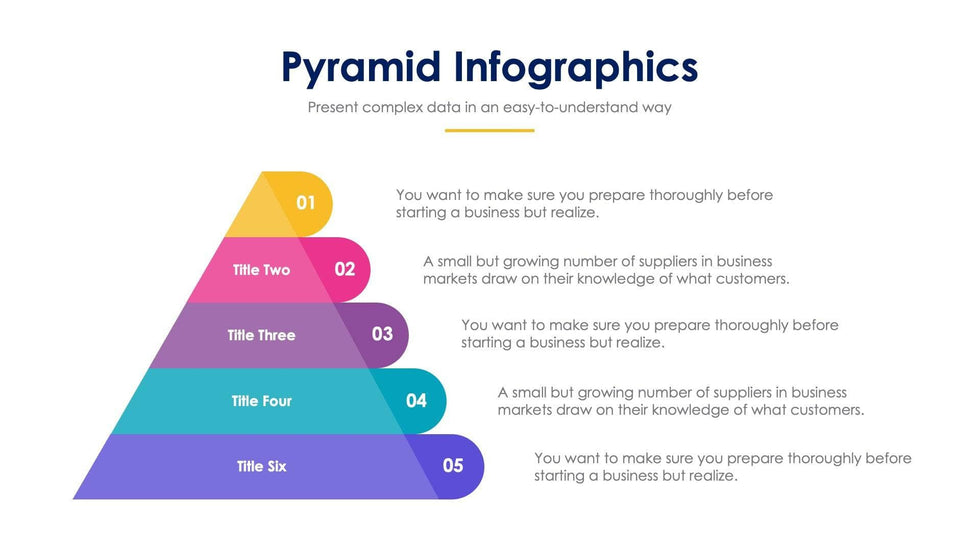 Pyramid Infographics

Present complex data in an easy-to-understand way

01

You want to make sure you prepare thoroughly before starting a business but realize.

Title Two

02

A small but growing number of suppliers in business markets draw on their knowledge of what customers.

Title Three

03

You want to make sure you prepare thoroughly before starting a business but realize.

Title Four

04

A small but growing number of suppliers in business markets draw on their knowledge of what customers.

Title Six

05

You want to make sure you prepare thoroughly before starting a business but realize.